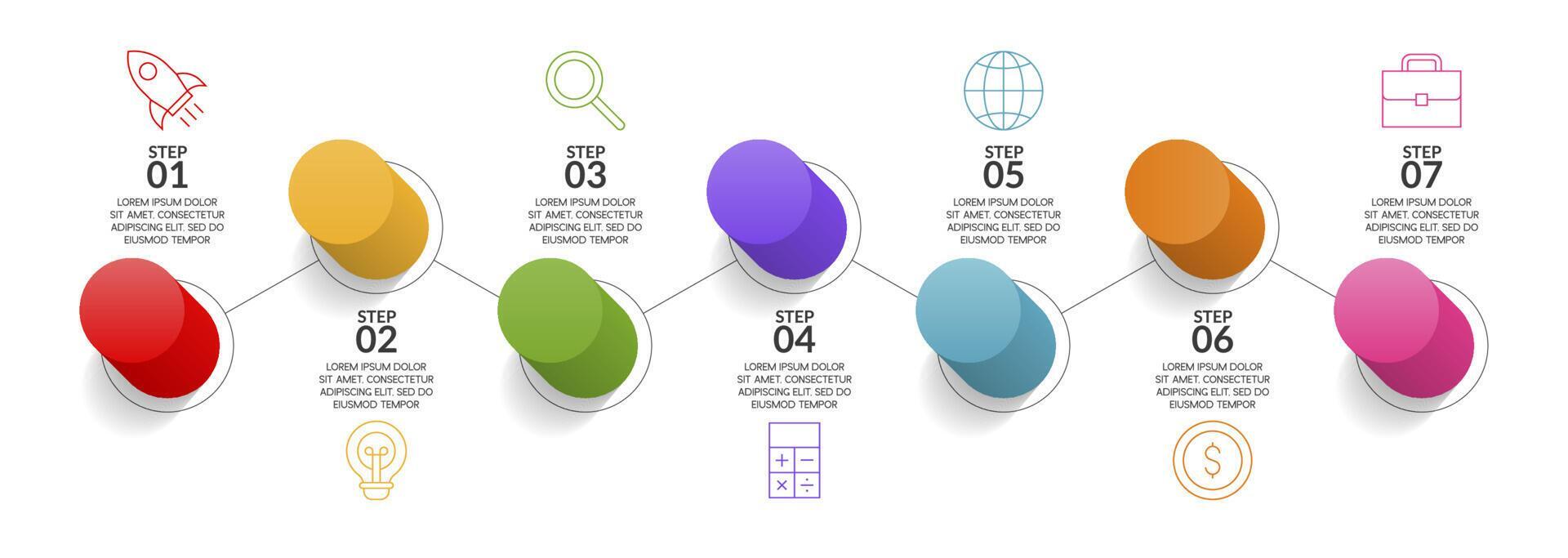 STEP
01
LOREM IPSUM DOLOR SIT AMET, CONSECTETUR ADIPISCING ELIT, SED DO EIUSMOD TEMPOR

STEP
02
LOREM IPSUM DOLOR SIT AMET, CONSECTETUR ADIPISCING ELIT, SED DO EIUSMOD TEMPOR

STEP
03
LOREM IPSUM DOLOR SIT AMET, CONSECTETUR ADIPISCING ELIT, SED DO EIUSMOD TEMPOR

STEP
04
LOREM IPSUM DOLOR SIT AMET, CONSECTETUR ADIPISCING ELIT, SED DO EIUSMOD TEMPOR

STEP
05
LOREM IPSUM DOLOR SIT AMET, CONSECTETUR ADIPISCING ELIT, SED DO EIUSMOD TEMPOR

STEP
06
LOREM IPSUM DOLOR SIT AMET, CONSECTETUR ADIPISCING ELIT, SED DO EIUSMOD TEMPOR

STEP
07
LOREM IPSUM DOLOR SIT AMET, CONSECTETUR ADIPISCING ELIT, SED DO EIUSMOD TEMPOR